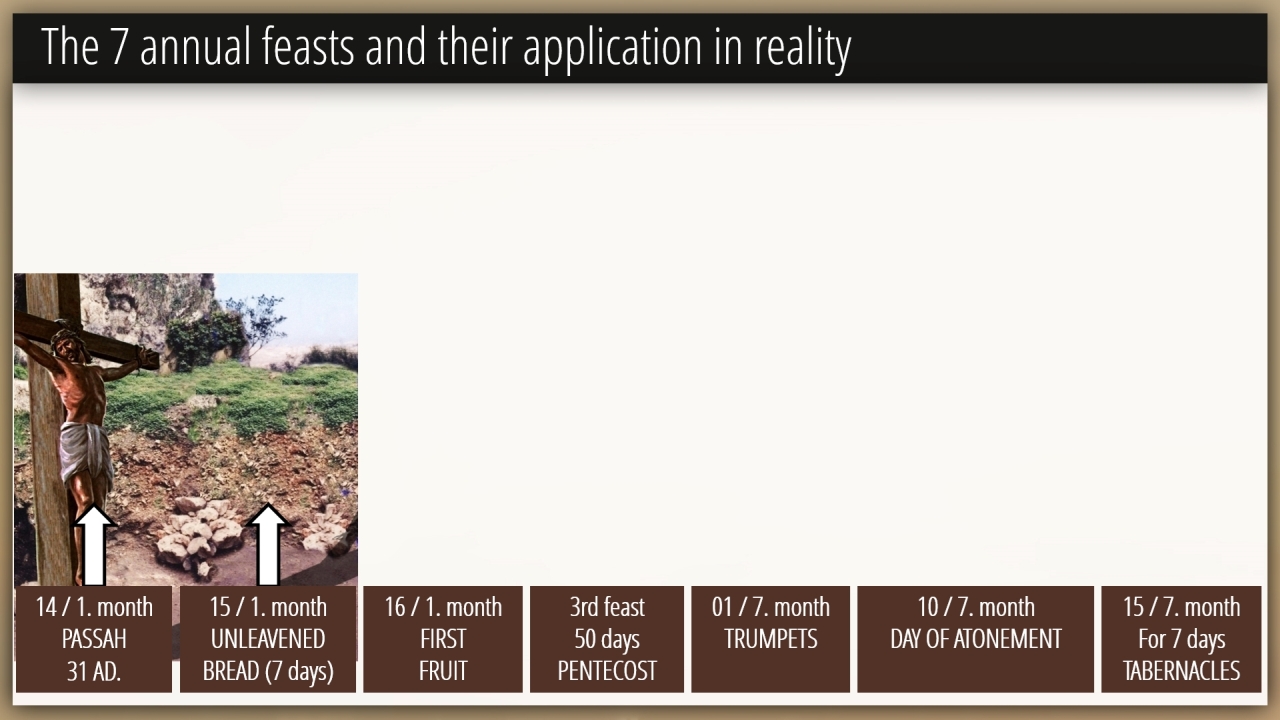 The 7 annual feasts and their application in reality

14 / 1. month
PASSAH
31 AD.

15 / 1. month
UNLEAVENED
BREAD (7 days)

16 / 1. month
FIRST
FRUIT

3rd feast
50 days
PENTECOST

01 / 7. month
TRUMPETS

10 / 7. month
DAY OF ATONEMENT

15 / 7. month
For 7 days
TABERNACLES